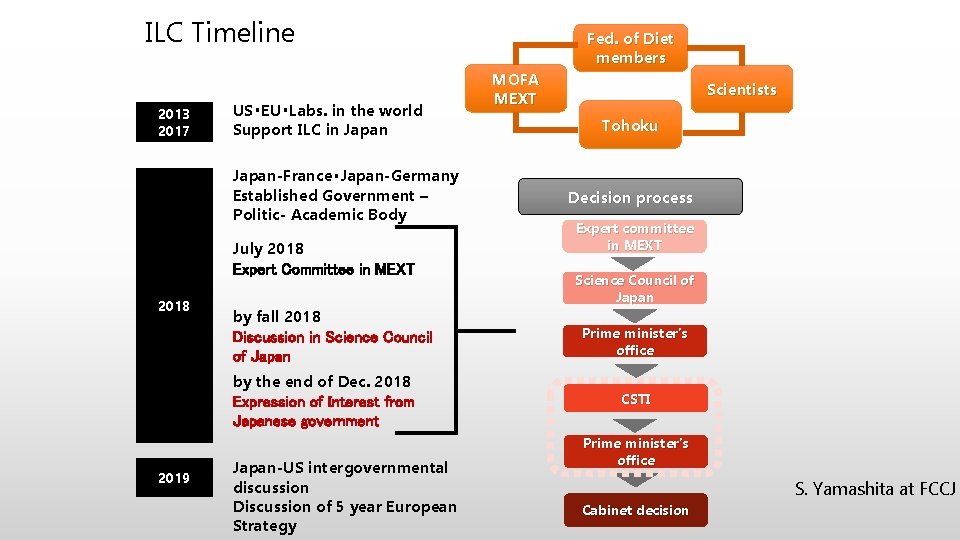 ILC Timeline

2013
2017

US・EU・Labs. in the world
Support ILC in Japan

2018

Japan-France・Japan-Germany
Established Government – Politic- Academic Body

July 2018
Expert Committee in MEXT

by fall 2018
Discussion in Science Council of Japan

by the end of Dec. 2018
Expression of Interest from Japanese government

2019

Japan-US intergovernmental discussion
Discussion of 5 year European Strategy

Fed. of Diet members

MOFA
MEXT

Scientists

Tohoku

Decision process

Expert committee in MEXT

Science Council of Japan

Prime minister's office

CSTI

Prime minister's office

Cabinet decision

S. Yamashita at FCCJ